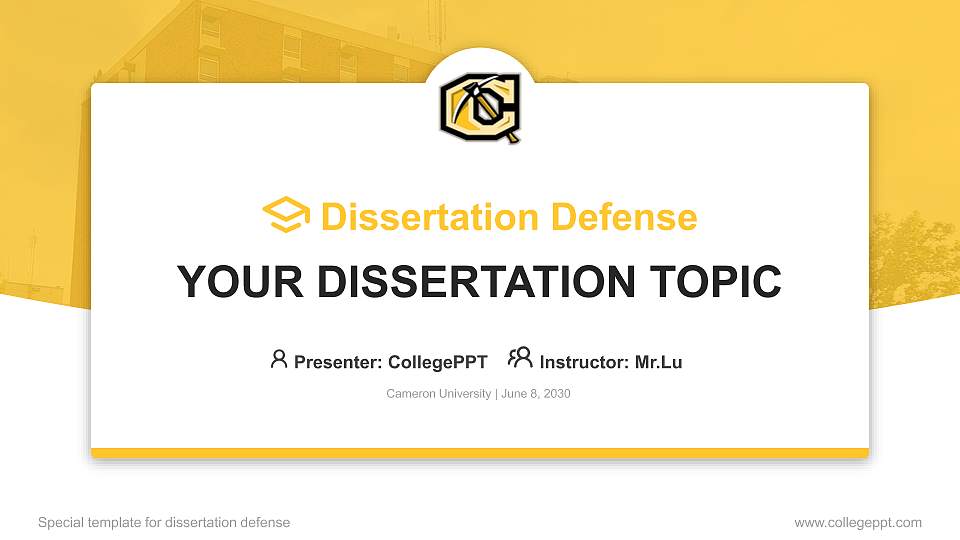 Dissertation Defense

YOUR DISSERTATION TOPIC

Presenter: CollegePPT Instructor: Mr.Lu

Cameron University | June 8, 2030

Special template for dissertation defense

www.collegeppt.com